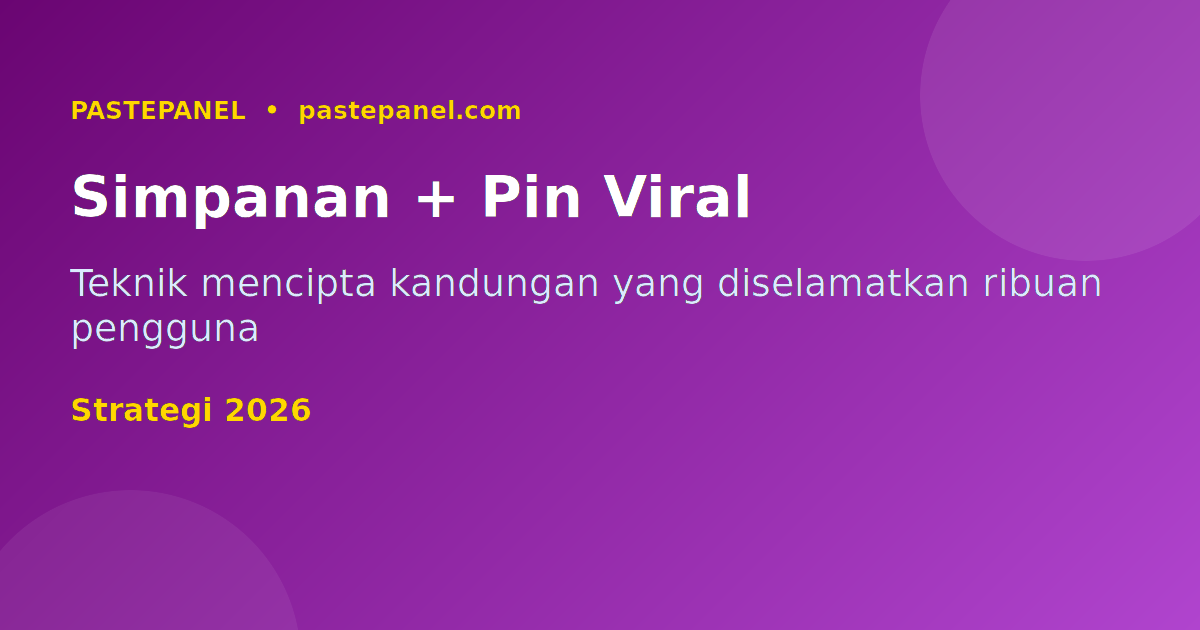 PASTEPANEL • pastepanel.com

Simpanan + Pin Viral

Teknik mencipta kandungan yang diselamatkan ribuan pengguna

Strategi 2026